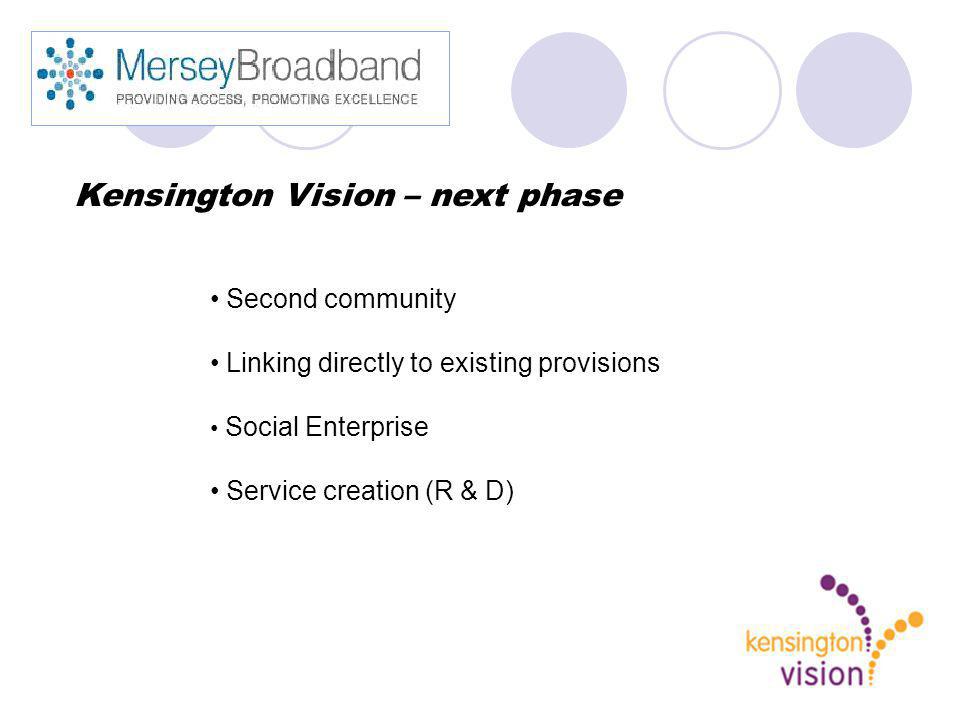 MerseyBroadband
PROVIDING ACCESS, PROMOTING EXCELLENCE

Kensington Vision – next phase

• Second community

• Linking directly to existing provisions

• Social Enterprise

• Service creation (R & D)

kensington
vision